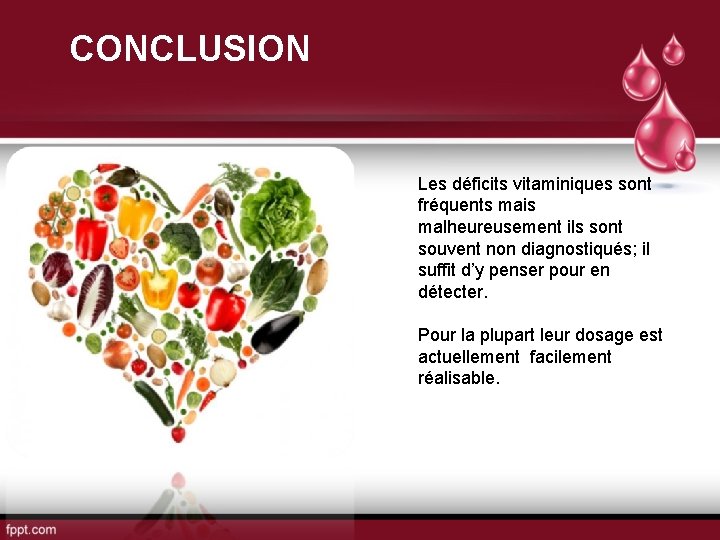 CONCLUSION

Les déficits vitaminiques sont fréquents mais malheureusement ils sont souvent non diagnostiqués; il suffit d'y penser pour en détecter.

Pour la plupart leur dosage est actuellement facilement réalisable.

fppt.com